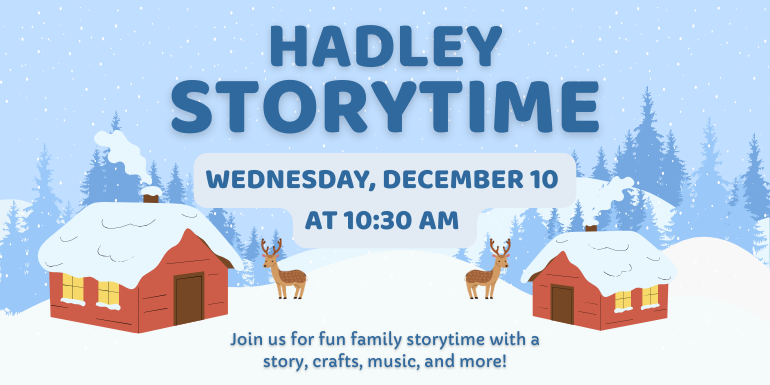 HADLEY STORYTIME

WEDNESDAY, DECEMBER 10 AT 10:30 AM

Join us for fun family storytime with a story, crafts, music, and more!